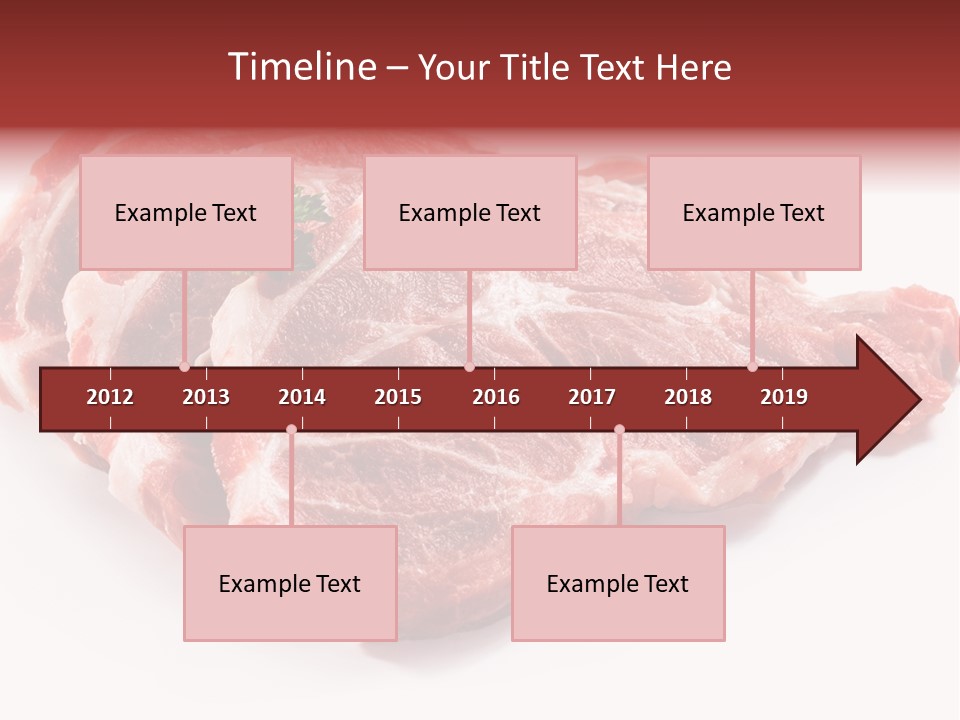 Timeline – Your Title Text Here

Example Text

Example Text

Example Text

2012 2013 2014 2015 2016 2017 2018 2019

Example Text

Example Text